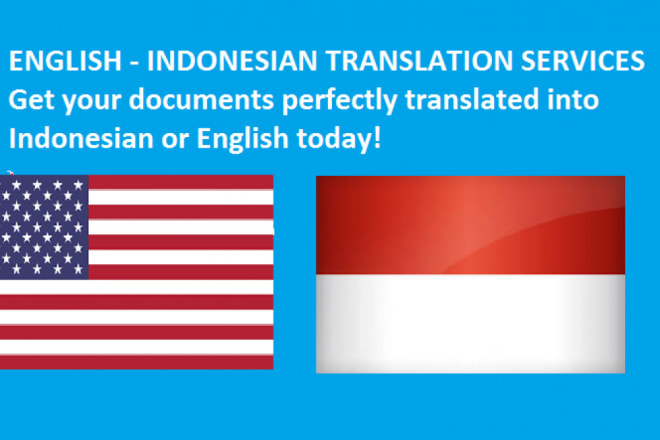 ENGLISH - INDONESIAN TRANSLATION SERVICES
Get your documents perfectly translated into Indonesian or English today!